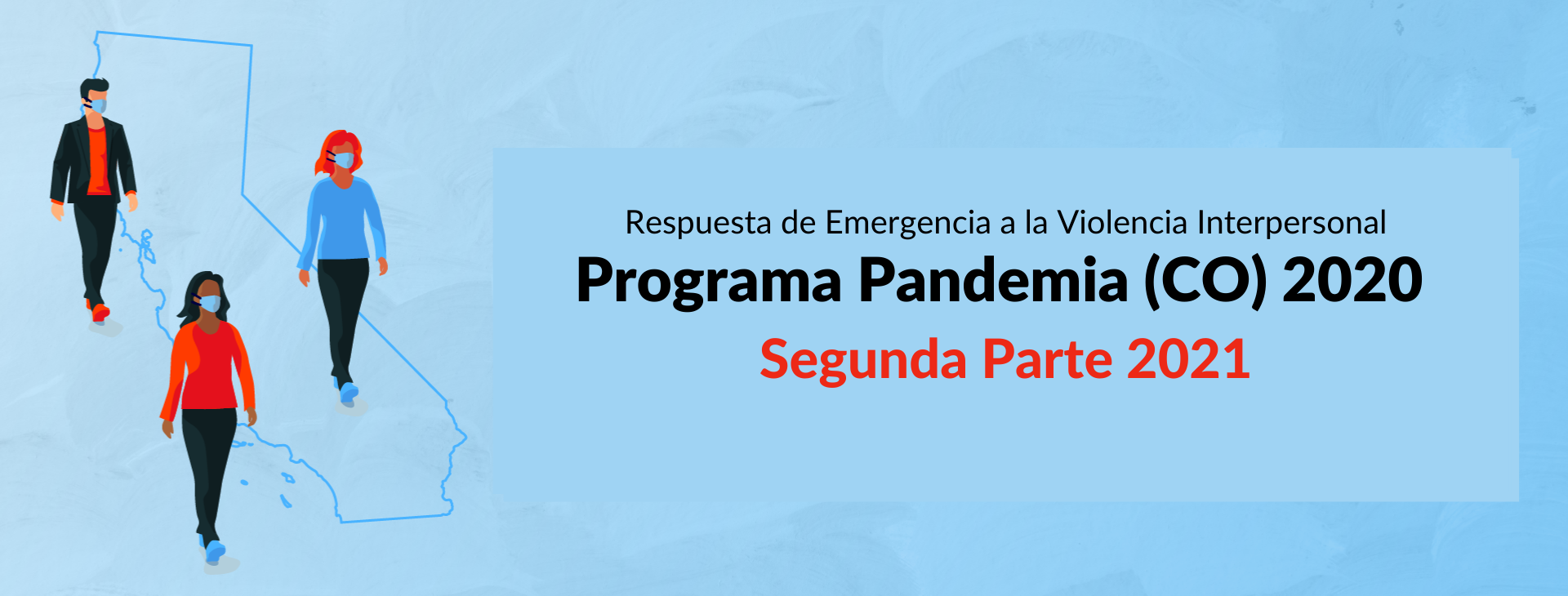 Respuesta de Emergencia a la Violencia Interpersonal
Programa Pandemia (CO) 2020
Segunda Parte 2021